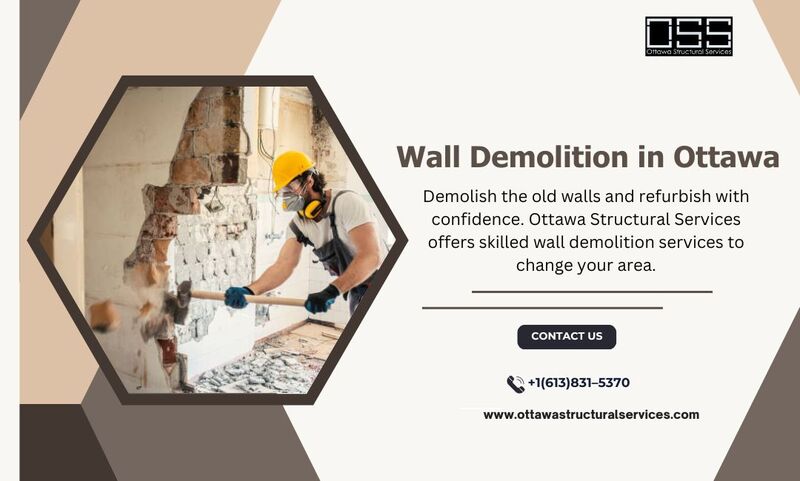 OSS
Ottawa Structural Services

Wall Demolition in Ottawa

Demolish the old walls and refurbish with confidence. Ottawa Structural Services offers skilled wall demolition services to change your area.

CONTACT US

+1(613)831–5370

www.ottawastructuralservices.com